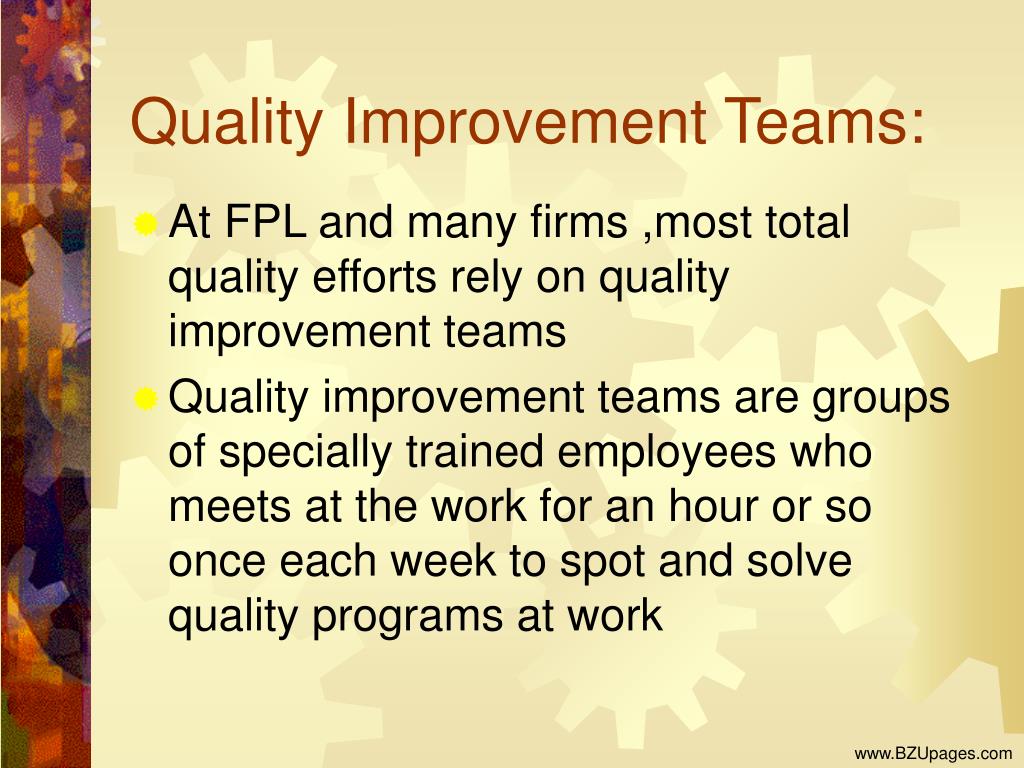 Quality Improvement Teams:

At FPL and many firms ,most total quality efforts rely on quality improvement teams

Quality improvement teams are groups of specially trained employees who meets at the work for an hour or so once each week to spot and solve quality programs at work

www.BZUpages.com